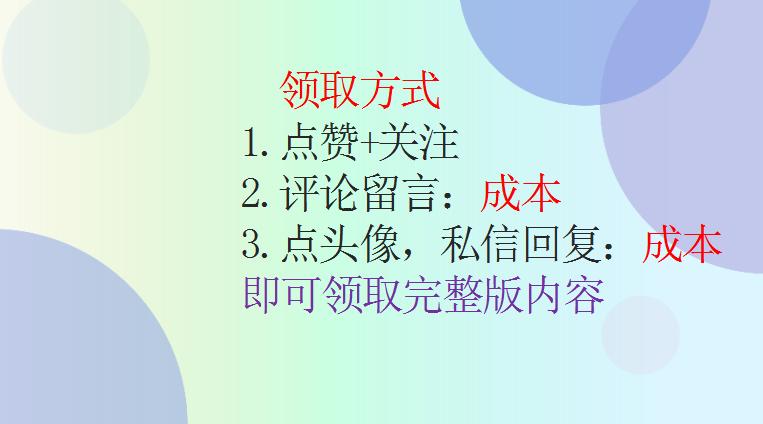 领取方式
1. 点赞+关注
2. 评论留言：成本
3. 点头像，私信回复：成本
即可领取完整版内容